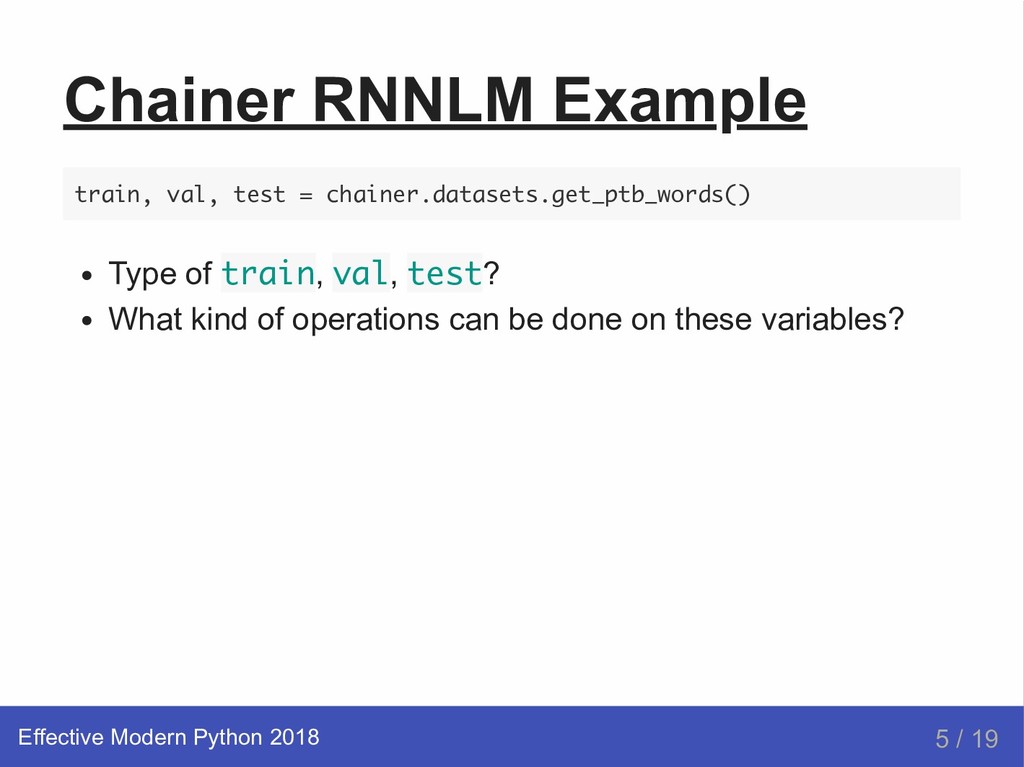 Chainer RNNLM Example

train, val, test = chainer.datasets.get_ptb_words()

- Type of train, val, test?
- What kind of operations can be done on these variables?

Effective Modern Python 2018

5 / 19